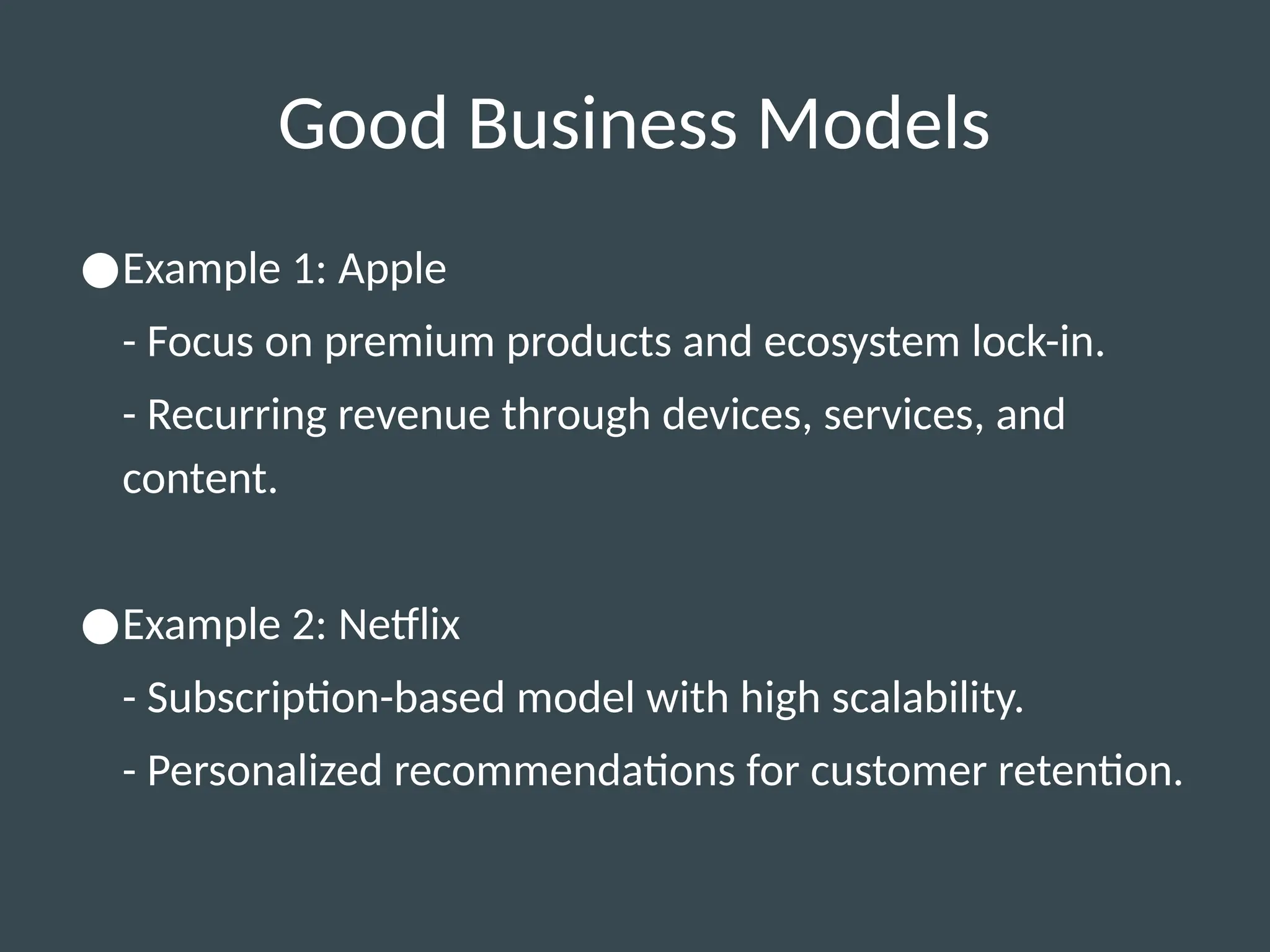 Good Business Models

●Example 1: Apple
- Focus on premium products and ecosystem lock-in.
- Recurring revenue through devices, services, and content.

●Example 2: Netflix
- Subscription-based model with high scalability.
- Personalized recommendations for customer retention.